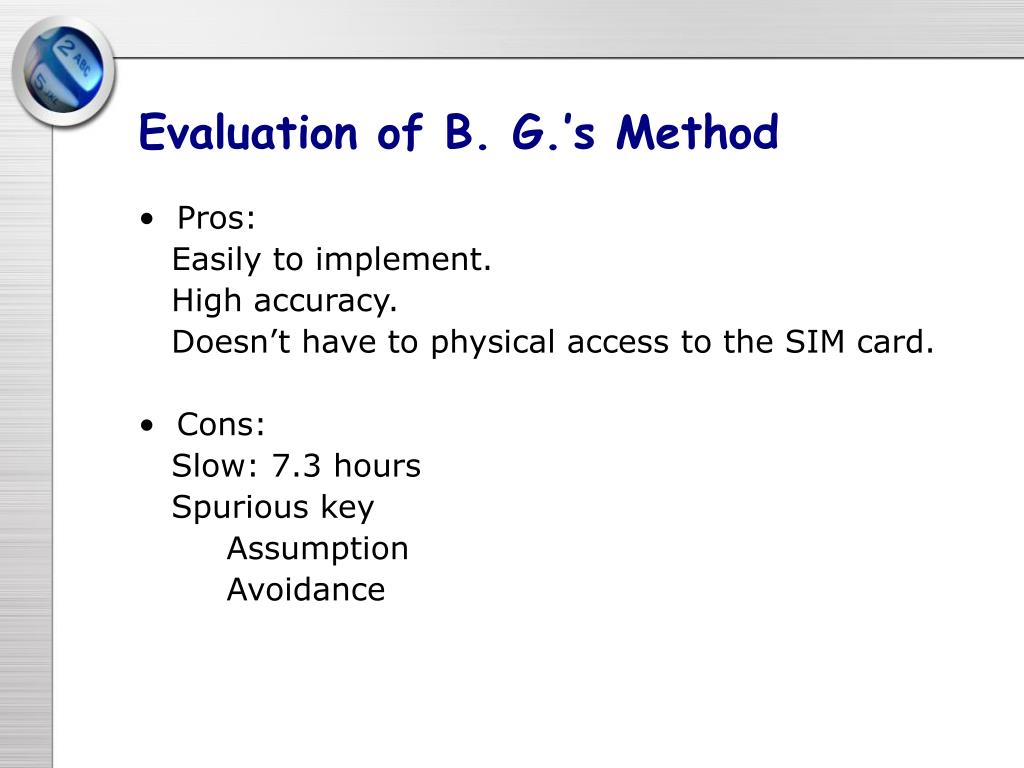 2 ABC
5 JKL

Evaluation of B. G.'s Method

• Pros:
Easily to implement.
High accuracy.
Doesn't have to physical access to the SIM card.

• Cons:
Slow: 7.3 hours
Spurious key
Assumption
Avoidance